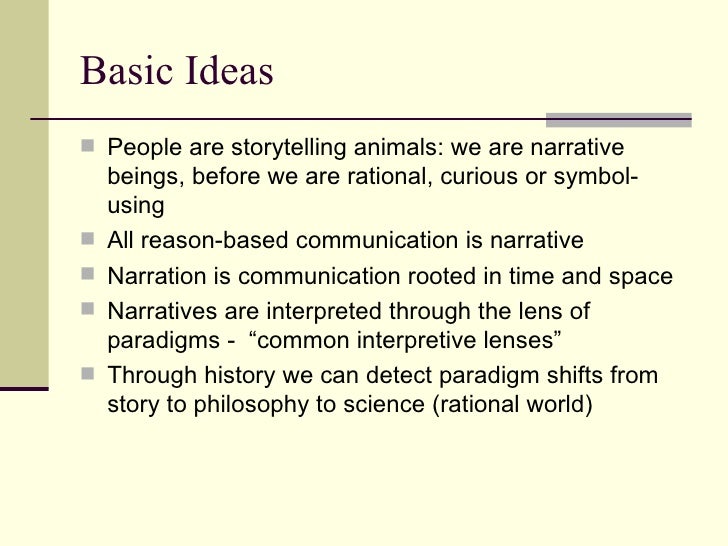 Basic Ideas

- People are storytelling animals: we are narrative beings, before we are rational, curious or symbol-using
- All reason-based communication is narrative
- Narration is communication rooted in time and space
- Narratives are interpreted through the lens of paradigms - “common interpretive lenses”
- Through history we can detect paradigm shifts from story to philosophy to science (rational world)